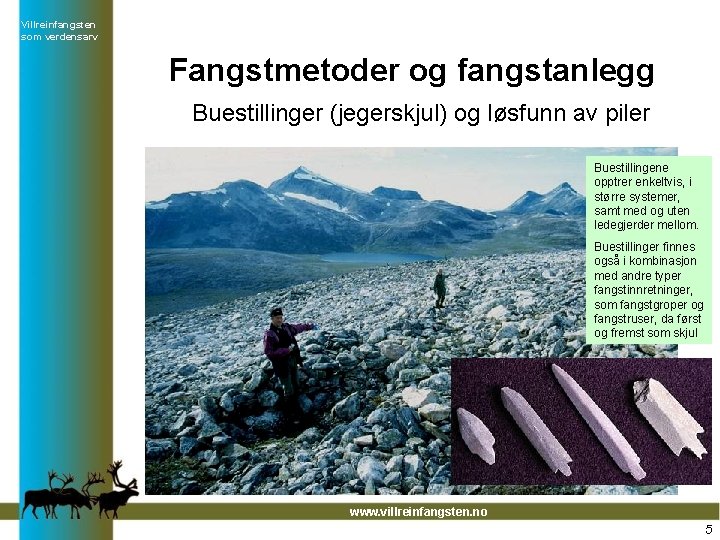 Villreinfangsten som verdensarv

Fangstmetoder og fangstanlegg

Buestillinger (jegerskjul) og løsfunn av piler

Buestillingene opptrer enkeltvis, i større systemer, samt med og uten ledegjerder mellom.

Buestillinger finnes også i kombinasjon med andre typer fangstinnretninger, som fangstgroper og fangstruser, da først og fremst som skjul

www.villreinfangsten.no

5